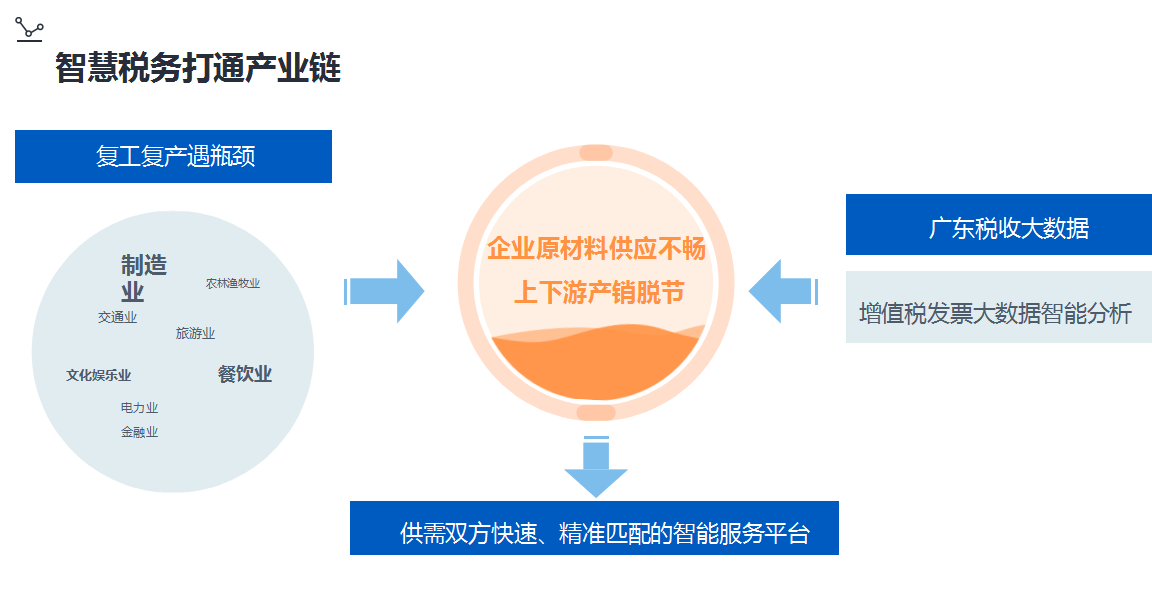 智慧税务打通产业链

复工复产遇瓶颈

制造业
农林渔牧业
交通业
旅游业
文化娱乐业
餐饮业
电力业
金融业

企业原材料供应不畅
上下游产销脱节

广东税收大数据

增值税发票大数据智能分析

供需双方快速、精准匹配的智能服务平台